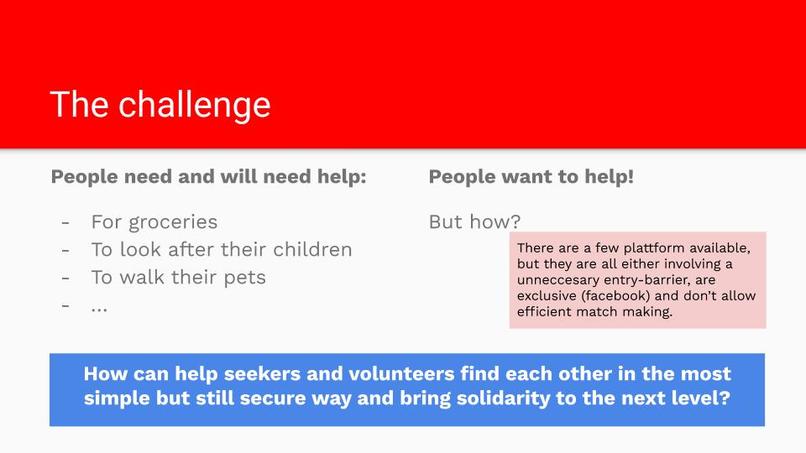 The challenge

People need and will need help:

- For groceries
- To look after their children
- To walk their pets
- ...

People want to help!

But how?

There are a few plattform available, but they are all either involving a unneccesary entry-barrier, are exclusive (facebook) and don't allow efficient match making.

How can help seekers and volunteers find each other in the most simple but still secure way and bring solidarity to the next level?